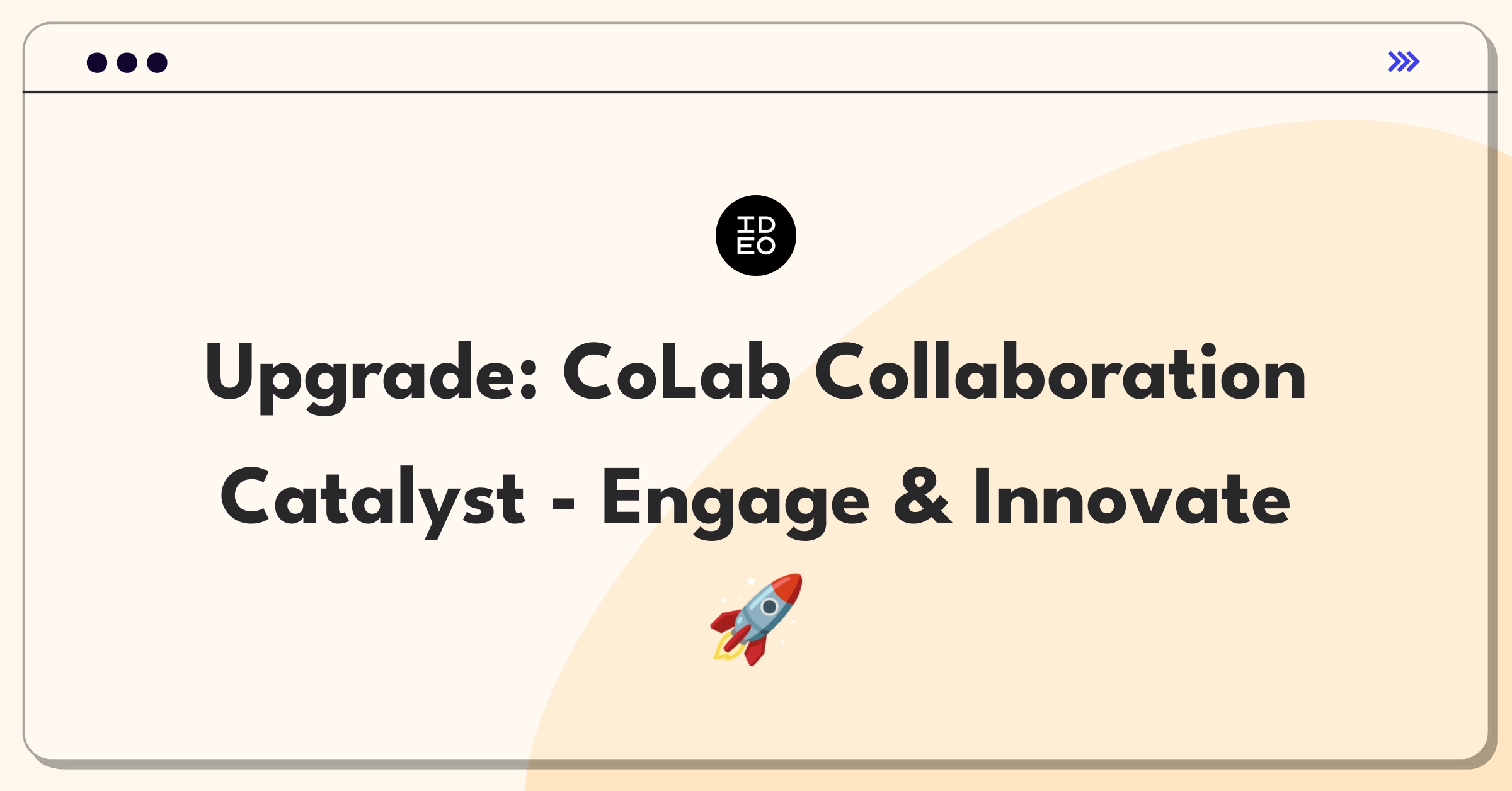 ID
EO

Upgrade: CoLab Collaboration Catalyst - Engage & Innovate